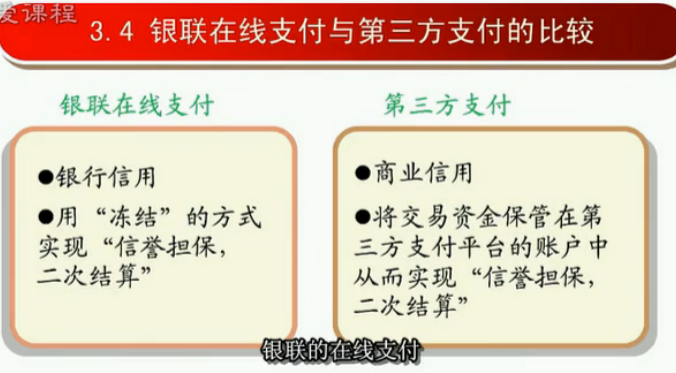 爱课程

3.4 银联在线支付与第三方支付的比较

银联在线支付

●银行信用

●用“冻结”的方式实现“信誉担保，二次结算”

第三方支付

●商业信用

●将交易资金保管在第三方支付平台的账户中从而实现“信誉担保，二次结算”

银联的在线支付